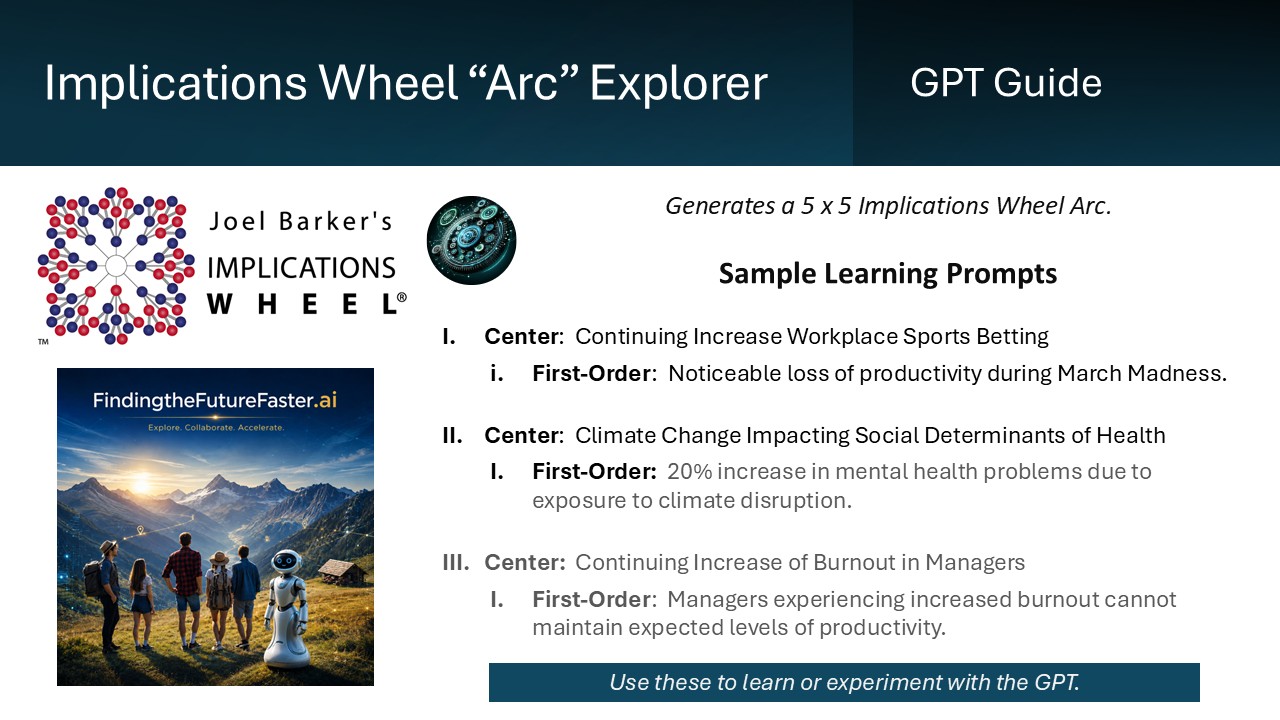 Implications Wheel "Arc" Explorer

GPT Guide

Joel Barker's
IMPLICATIONS
WHEEL®
™

FindingtheFutureFaster.ai
Explore. Collaborate. Accelerate.

Generates a 5 x 5 Implications Wheel Arc.

Sample Learning Prompts

I. Center: Continuing Increase Workplace Sports Betting
i. First-Order: Noticeable loss of productivity during March Madness.

II. Center: Climate Change Impacting Social Determinants of Health
I. First-Order: 20% increase in mental health problems due to exposure to climate disruption.

III. Center: Continuing Increase of Burnout in Managers
I. First-Order: Managers experiencing increased burnout cannot maintain expected levels of productivity.

Use these to learn or experiment with the GPT.